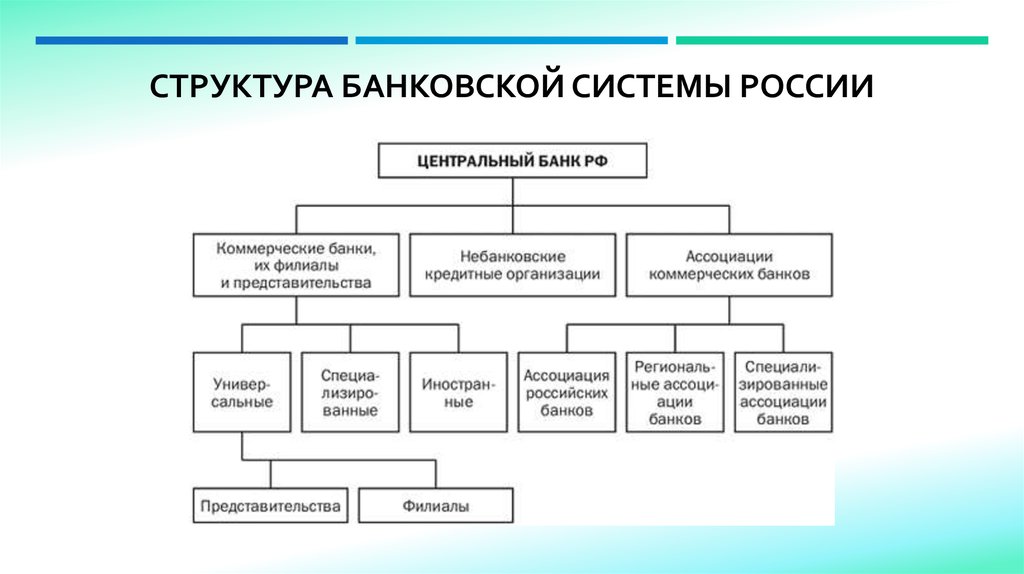 СТРУКТУРА БАНКОВСКОЙ СИСТЕМЫ РОССИИ

ЦЕНТРАЛЬНЫЙ БАНК РФ

Коммерческие банки, их филиалы и представительства

Небанковские кредитные организации

Ассоциации коммерческих банков

Универсальные

Специализированные

Иностранные

Ассоциация российских банков

Региональные ассоциации банков

Специализированные ассоциации банков

Представительства

Филиалы